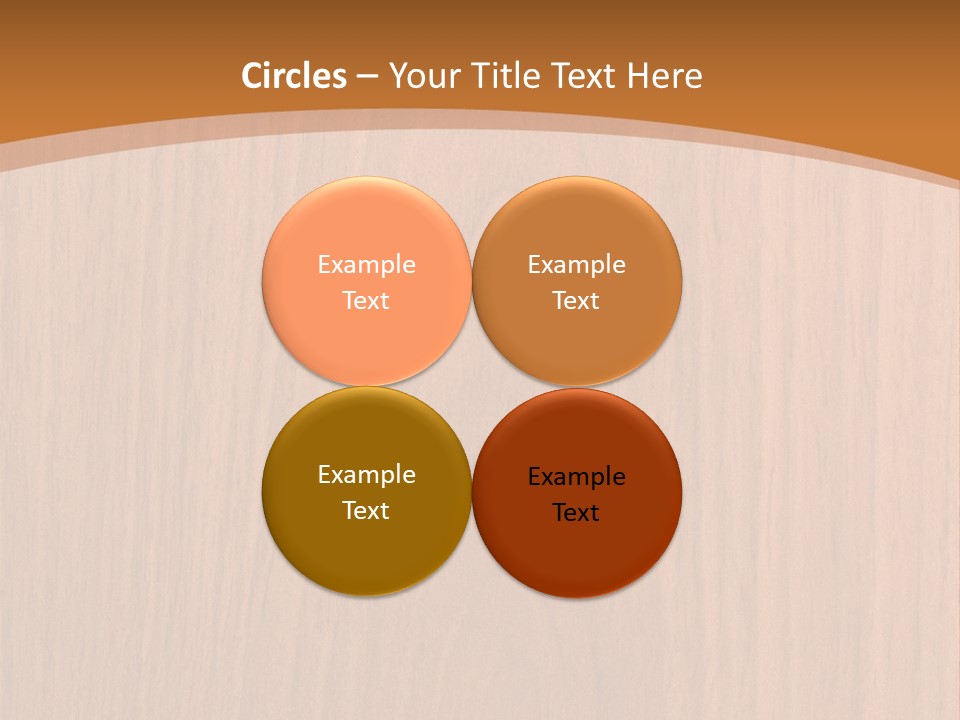 Circles – Your Title Text Here

Example Text

Example Text

Example Text

Example Text